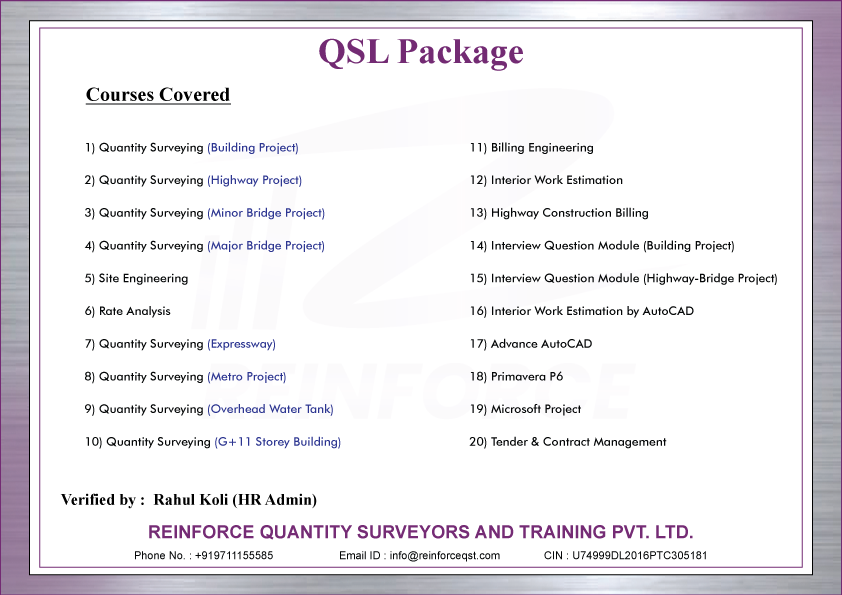 QSL Package

Courses Covered

1) Quantity Surveying (Building Project)

2) Quantity Surveying (Highway Project)

3) Quantity Surveying (Minor Bridge Project)

4) Quantity Surveying (Major Bridge Project)

5) Site Engineering

6) Rate Analysis

7) Quantity Surveying (Expressway)

8) Quantity Surveying (Metro Project)

9) Quantity Surveying (Overhead Water Tank)

10) Quantity Surveying (G+11 Storey Building)

11) Billing Engineering

12) Interior Work Estimation

13) Highway Construction Billing

14) Interview Question Module (Building Project)

15) Interview Question Module (Highway-Bridge Project)

16) Interior Work Estimation by AutoCAD

17) Advance AutoCAD

18) Primavera P6

19) Microsoft Project

20) Tender & Contract Management

REINFORCE

Verified by : Rahul Koli (HR Admin)

REINFORCE QUANTITY SURVEYORS AND TRAINING PVT. LTD.

Phone No. : +919711155585 Email ID : info@reinforceqst.com CIN : U74999DL2016PTC305181